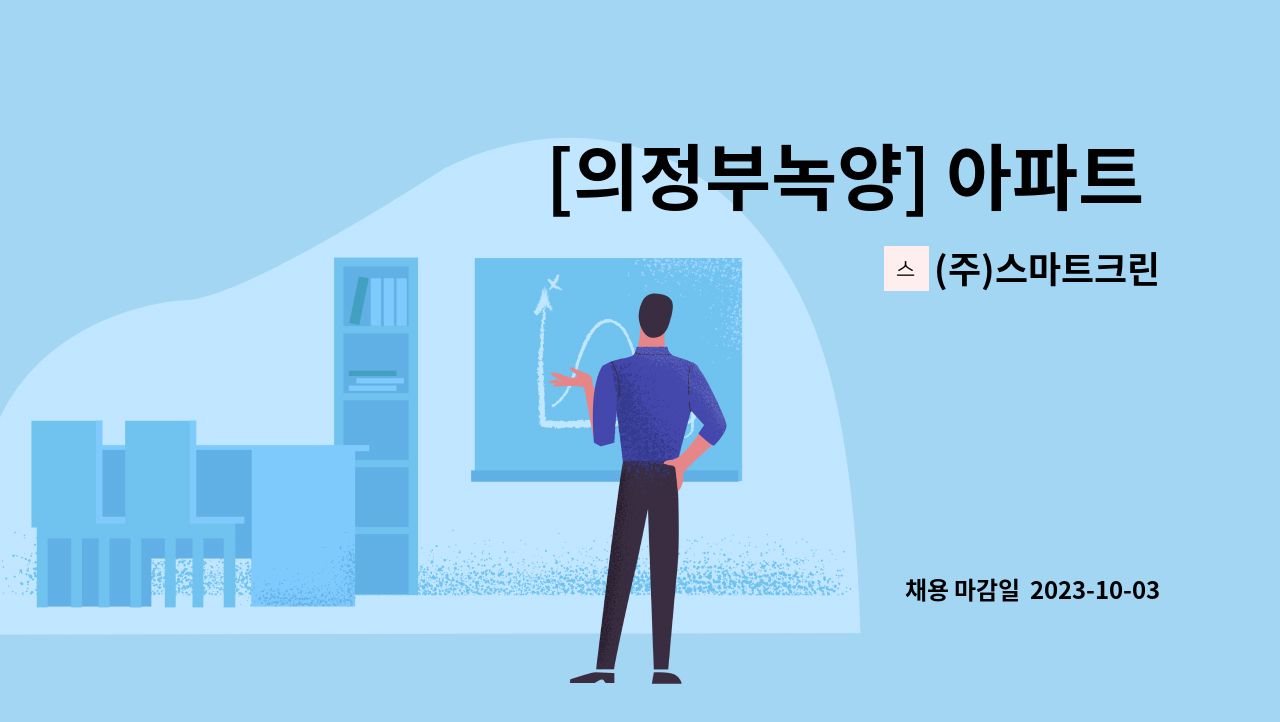 [의정부녹양] 아파트

스 (주)스마트크린

채용 마감일 2023-10-03